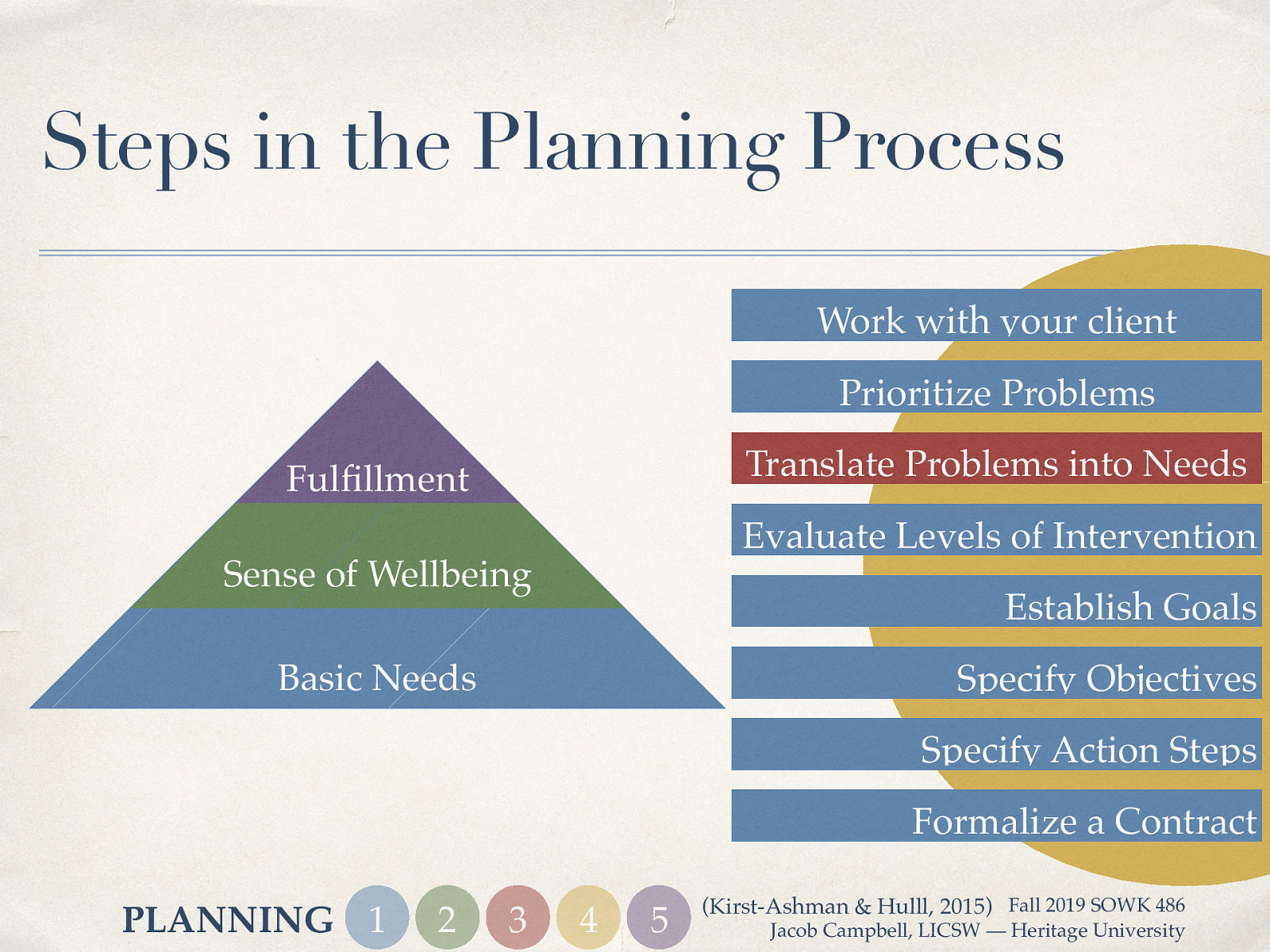 Steps in the Planning Process

Fulfillment

Sense of Wellbeing

Basic Needs

Work with your client

Prioritize Problems

Translate Problems into Needs

Evaluate Levels of Intervention

Establish Goals

Specify Objectives

Specify Action Steps

Formalize a Contract

PLANNING 1 2 3 4 5

(Kirst-Ashman & Hull, 2015)

Fall 2019 SOWK 486
Jacob Campbell, LICSW — Heritage University